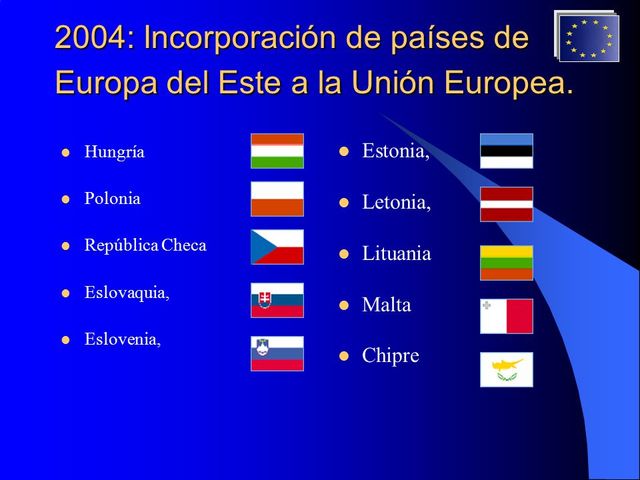 2004: Incorporación de países de Europa del Este a la Unión Europea.

- Hungría
- Polonia
- República Checa
- Eslovaquia,
- Eslovenia,

- Estonia,
- Letonia,
- Lituania
- Malta
- Chipre